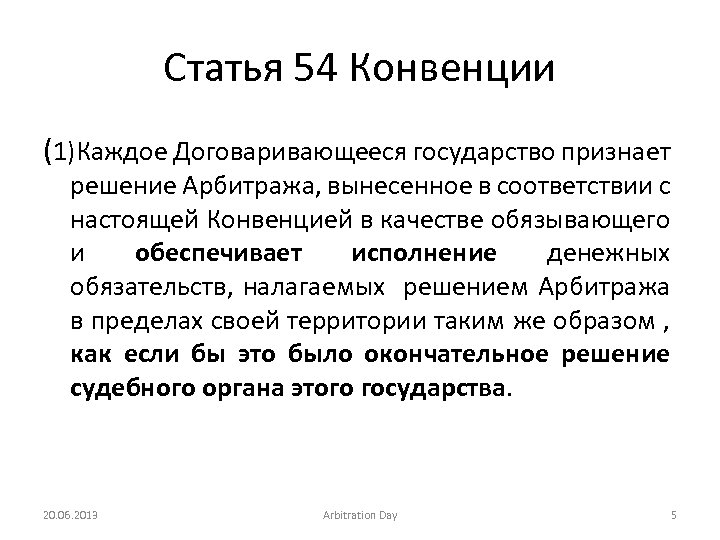 Статья 54 Конвенции

(1)Каждое Договаривающееся государство признает решение Арбитража, вынесенное в соответствии с настоящей Конвенцией в качестве обязывающего и обеспечивает исполнение денежных обязательств, налагаемых решением Арбитража в пределах своей территории таким же образом , как если бы это было окончательное решение судебного органа этого государства.

20.06.2013

Arbitration Day

5